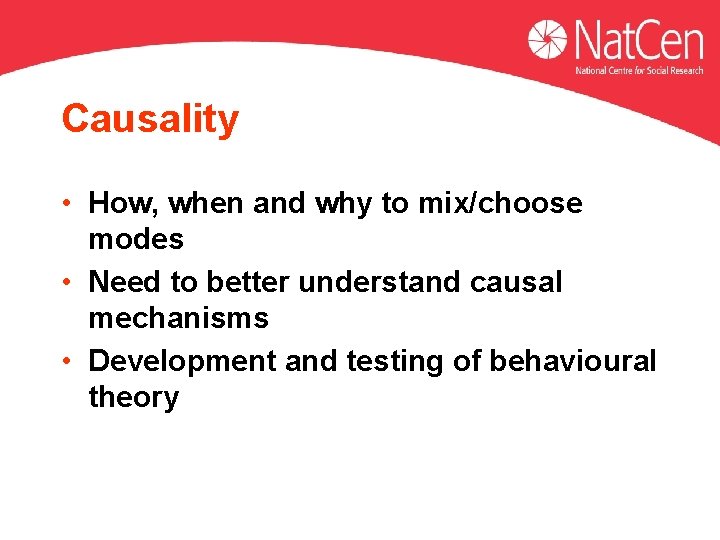 NatCen
National Centre for Social Research

Causality

• How, when and why to mix/choose modes
• Need to better understand causal mechanisms
• Development and testing of behavioural theory